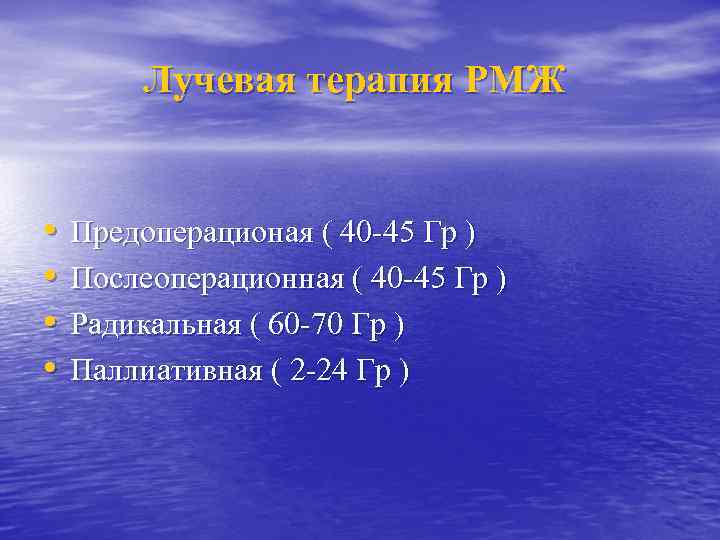 Лучевая терапия РМЖ

• Предоперационая ( 40-45 Гр )
• Послеоперационная ( 40-45 Гр )
• Радикальная ( 60-70 Гр )
• Паллиативная ( 2-24 Гр )